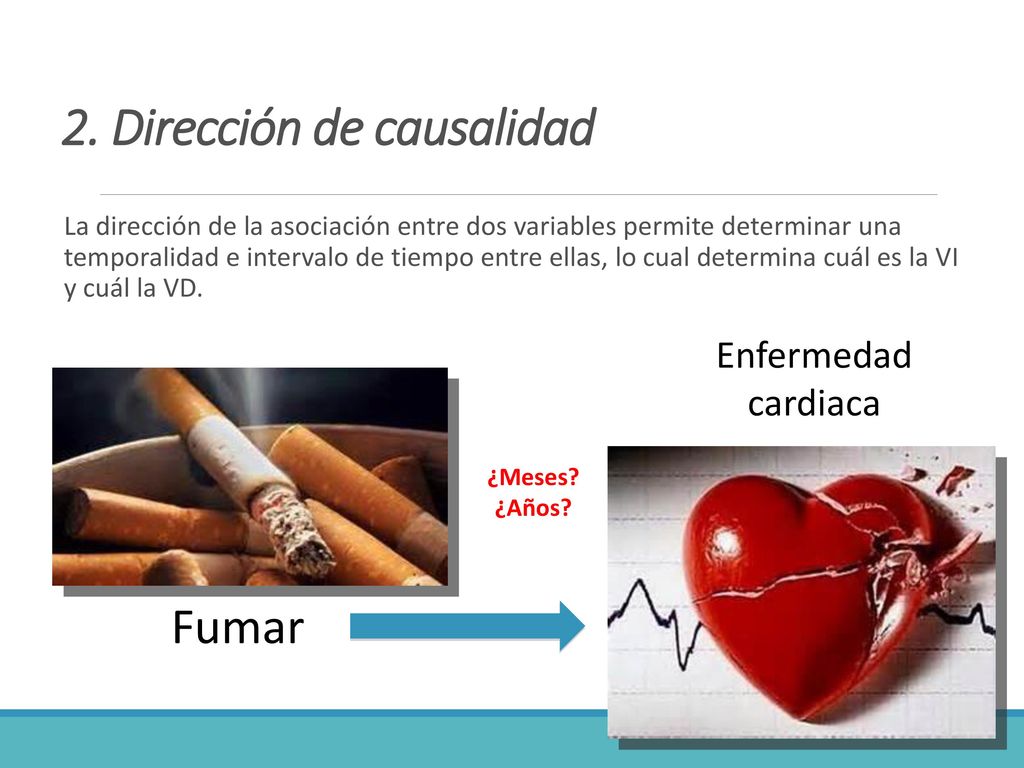 2. Dirección de causalidad

La dirección de la asociación entre dos variables permite determinar una temporalidad e intervalo de tiempo entre ellas, lo cual determina cuál es la VI y cuál la VD.

Enfermedad cardiaca

¿Meses?
¿Años?

Fumar